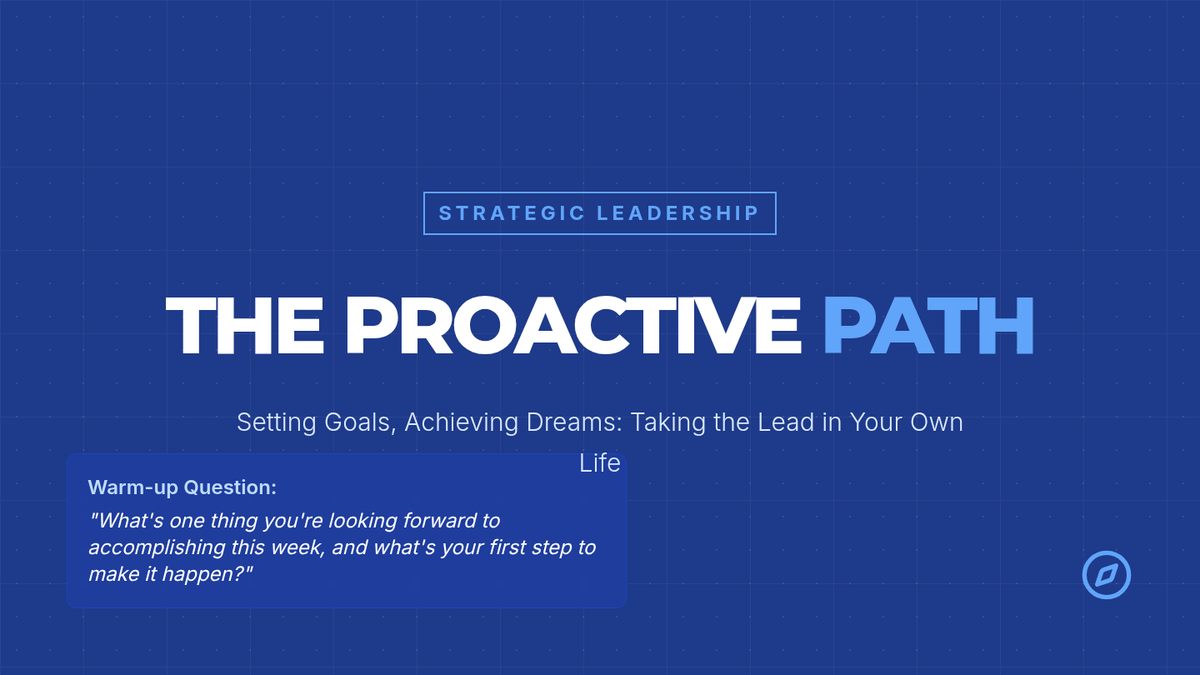 STRATEGIC LEADERSHIP

THE PROACTIVE PATH

Setting Goals, Achieving Dreams: Taking the Lead in Your Own Life

Warm-up Question:

"What's one thing you're looking forward to accomplishing this week, and what's your first step to make it happen?"